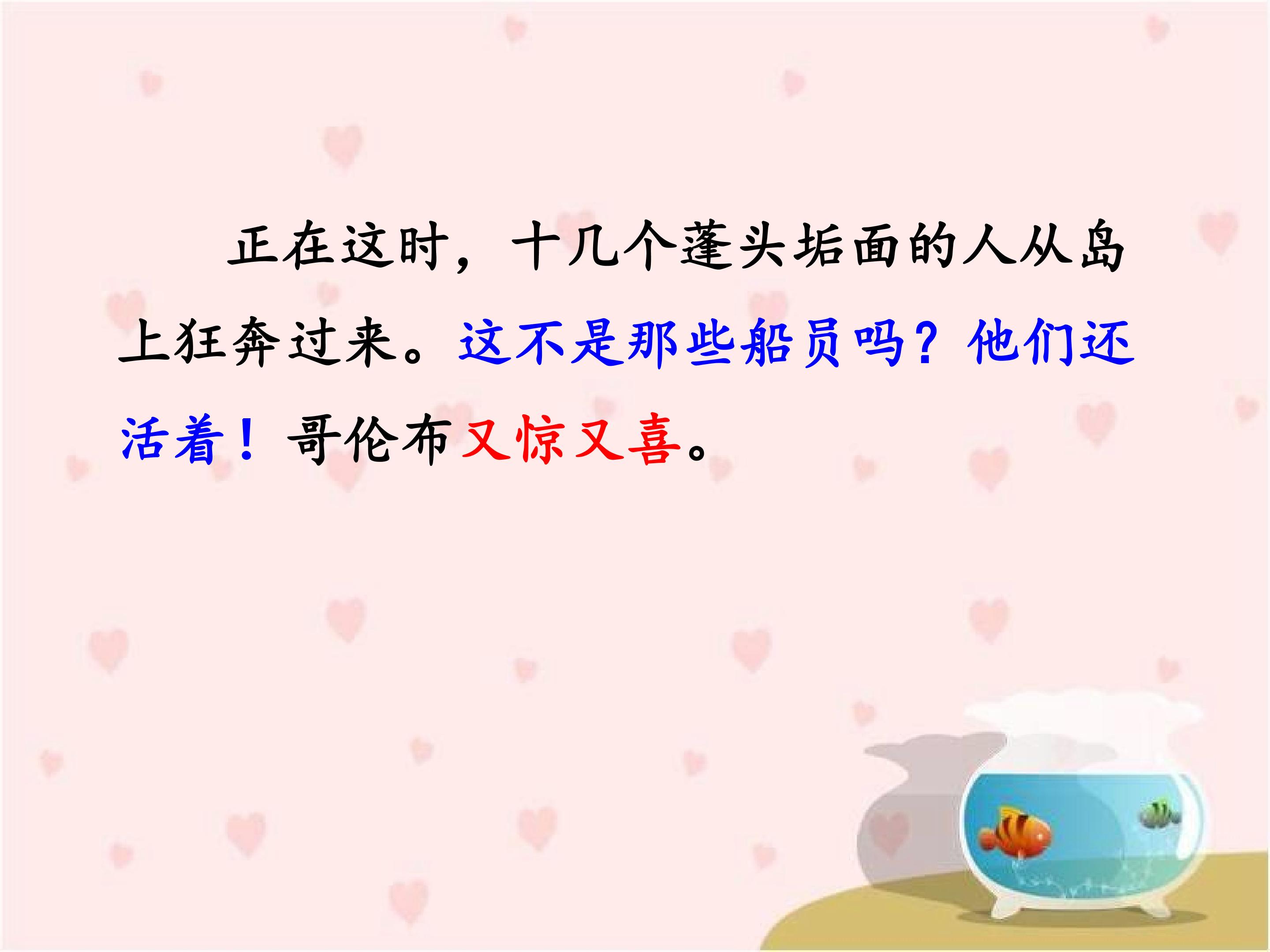 正在这时，十几个蓬头垢面的人从岛上狂奔过来。这不是那些船员吗？他们还活着！哥伦布又惊又喜。